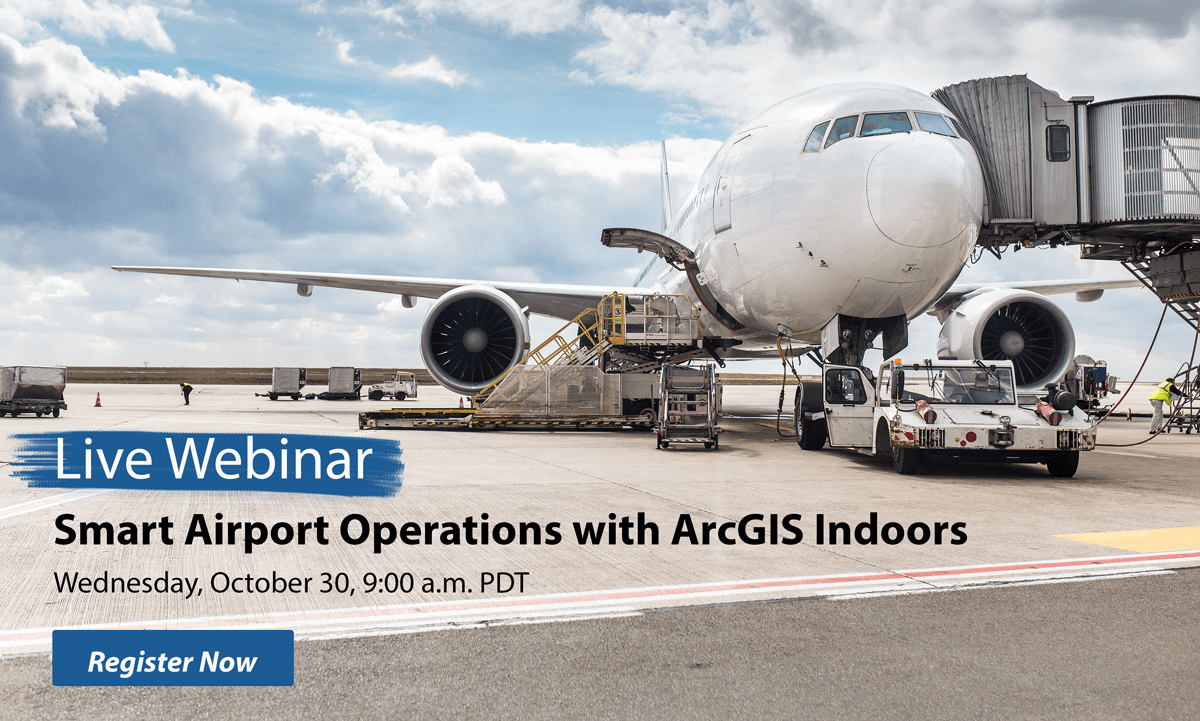 Live Webinar

Smart Airport Operations with ArcGIS Indoors

Wednesday, October 30, 9:00 a.m. PDT

Register Now